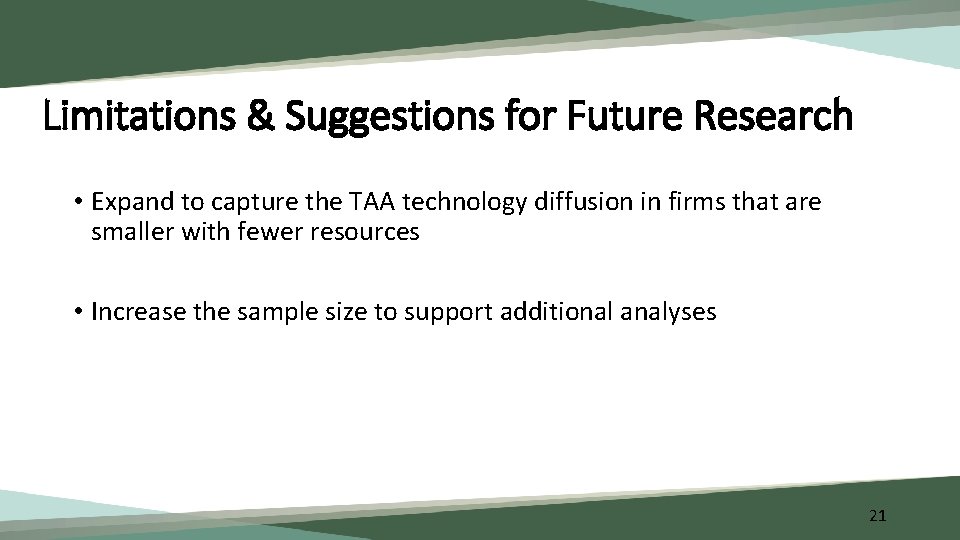 Limitations & Suggestions for Future Research

• Expand to capture the TAA technology diffusion in firms that are smaller with fewer resources

• Increase the sample size to support additional analyses

21